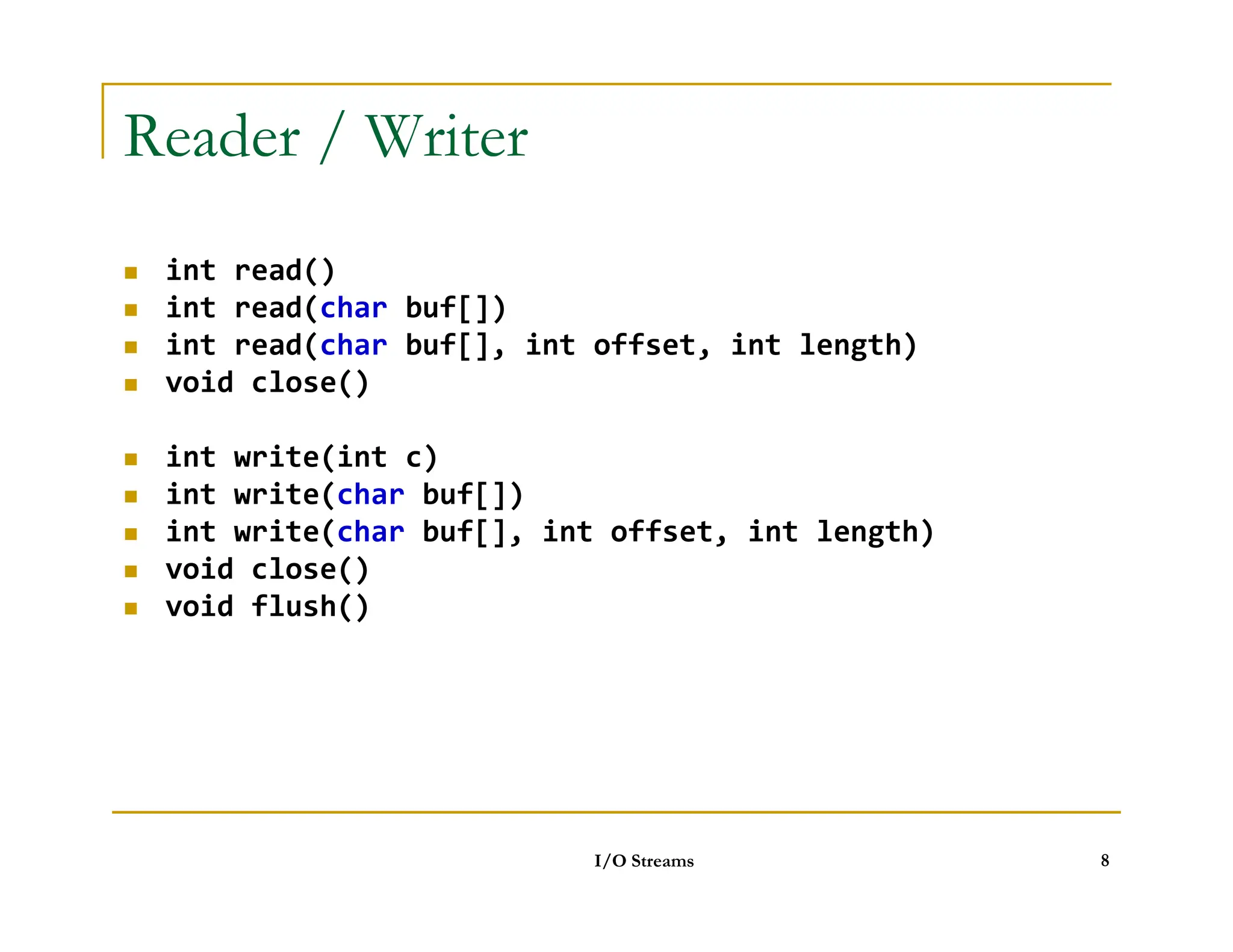 Reader / Writer

- int read()
- int read(char buf[])
- int read(char buf[], int offset, int length)
- void close()

- int write(int c)
- int write(char buf[])
- int write(char buf[], int offset, int length)
- void close()
- void flush()

I/O Streams

8